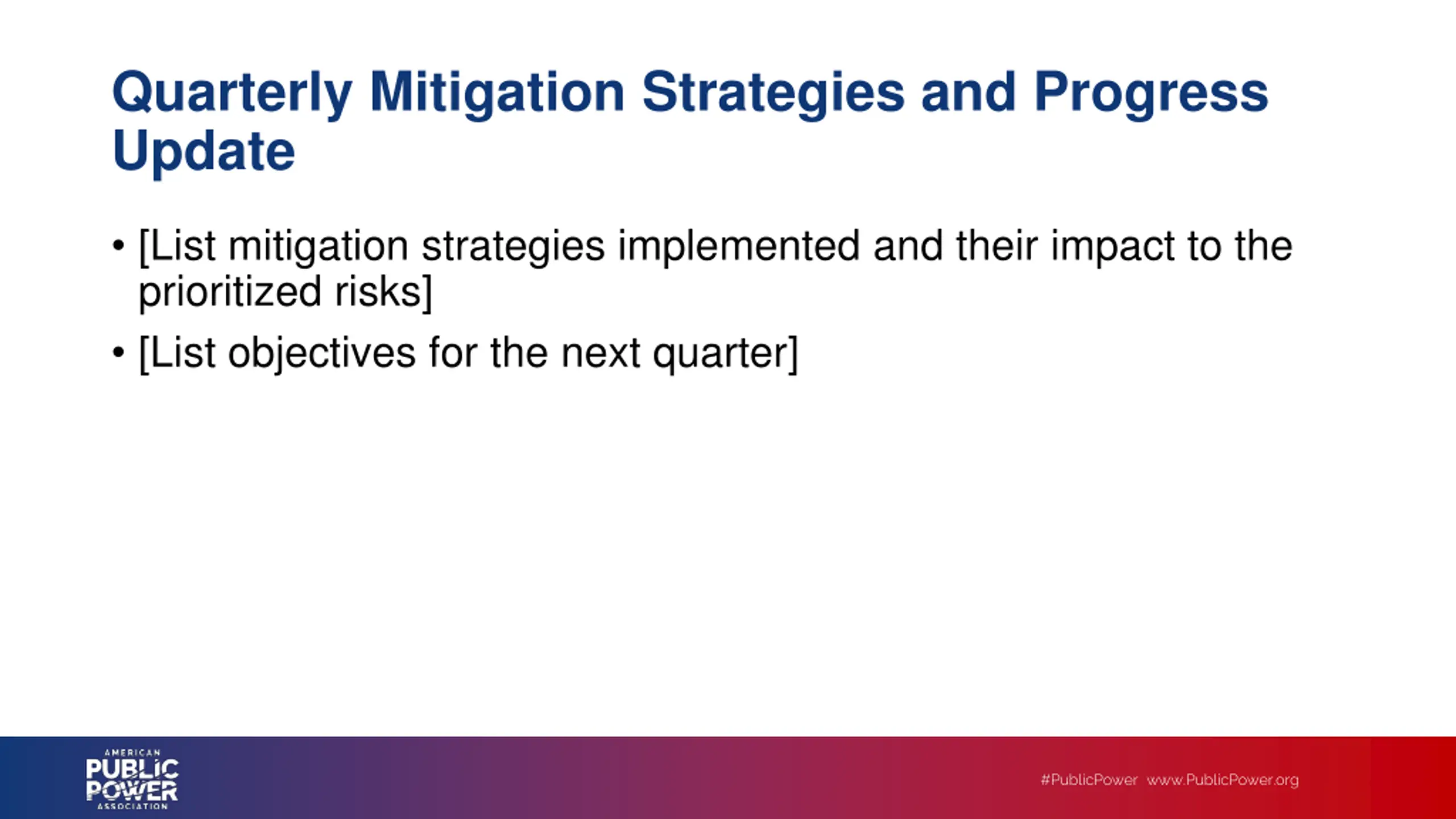 Quarterly Mitigation Strategies and Progress Update

• [List mitigation strategies implemented and their impact to the prioritized risks]
• [List objectives for the next quarter]

AMERICAN PUBLIC POWER ASSOCIATION

#PublicPower www.PublicPower.org